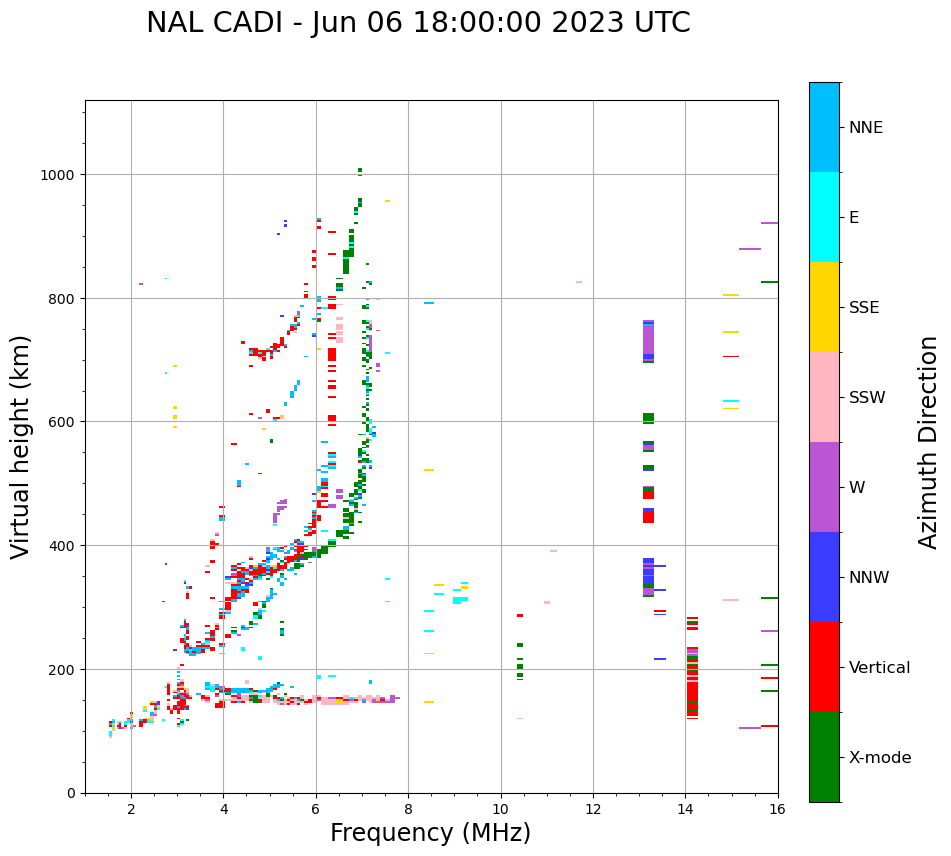 NAL CADI - Jun 06 18:00:00 2023 UTC

Virtual height (km)

1000
800
600
400
200
0

2
4
6
8
10
12
14
16

Frequency (MHz)

NNE
E
SSE
SSW
W
NNW
Vertical
X-mode

Azimuth Direction